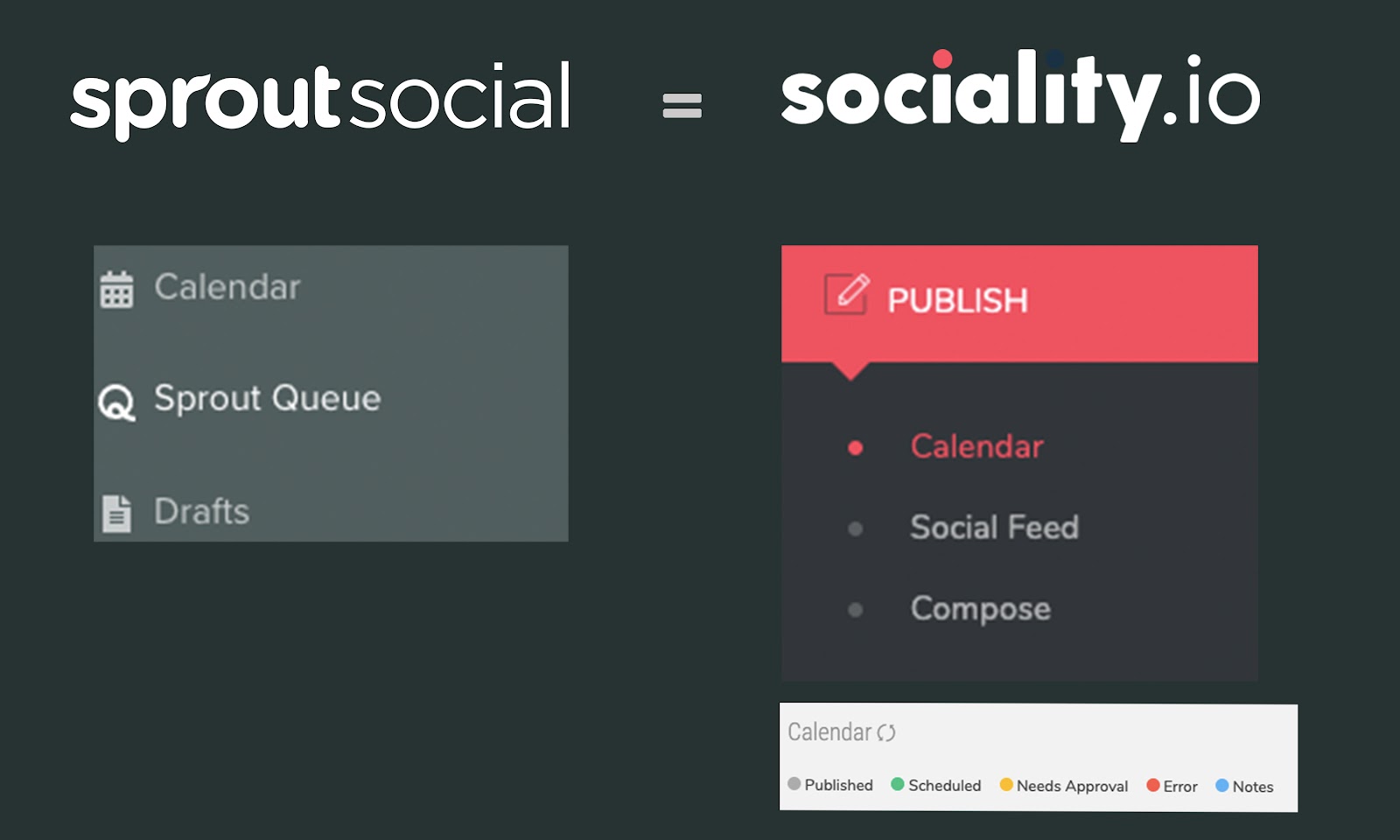 sproutsocial = sociality.io

Calendar

Sprout Queue

Drafts

PUBLISH

Calendar

Social Feed

Compose

Calendar

Published Scheduled Needs Approval Error Notes